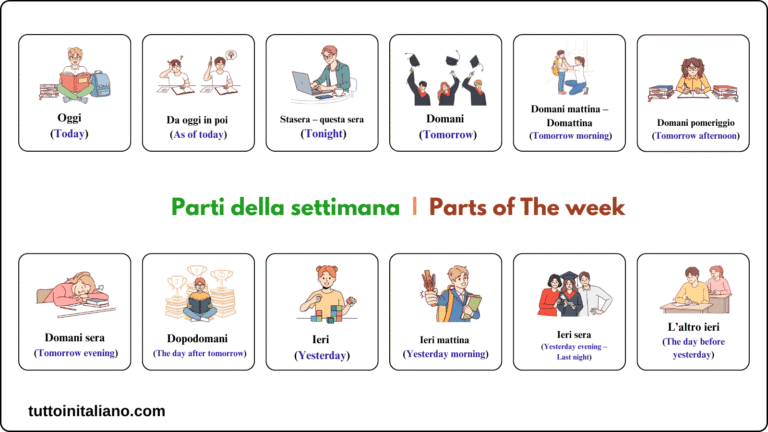 Oggi
(Today)

Da oggi in poi
(As of today)

Stasera – questa sera
(Tonight)

Domani
(Tomorrow)

Domani mattina – Domattina
(Tomorrow morning)

Domani pomeriggio
(Tomorrow afternoon)

Parti della settimana | Parts of The week

Domani sera
(Tomorrow evening)

Dopodomani
(The day after tomorrow)

Ieri
(Yesterday)

Ieri mattina
(Yesterday morning)

Ieri sera
(Yesterday evening – Last night)

L'altro ieri
(The day before yesterday)

tuttoinitaliano.com